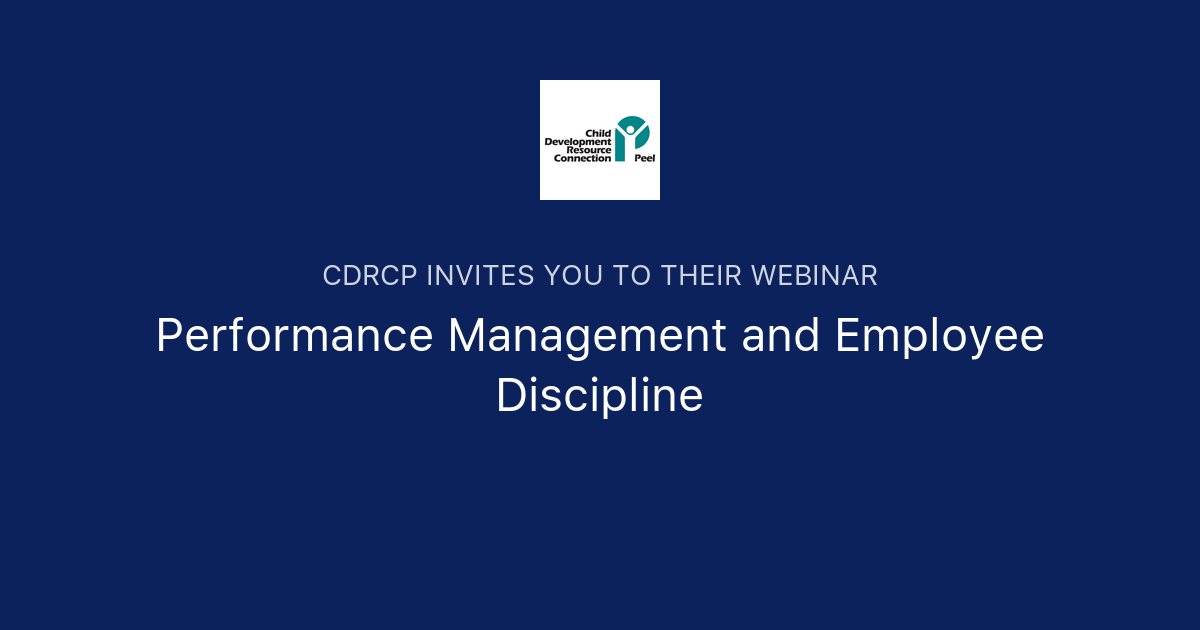 Child Development Resource Connection Peel

CDRCP INVITES YOU TO THEIR WEBINAR

Performance Management and Employee Discipline